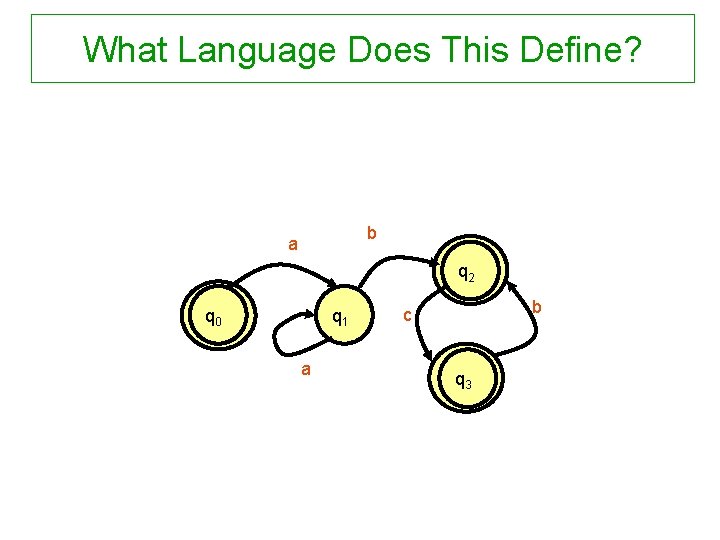 What Language Does This Define?

a

b

$q_0$

$q_1$

$q_2$

c

b

a

$q_3$